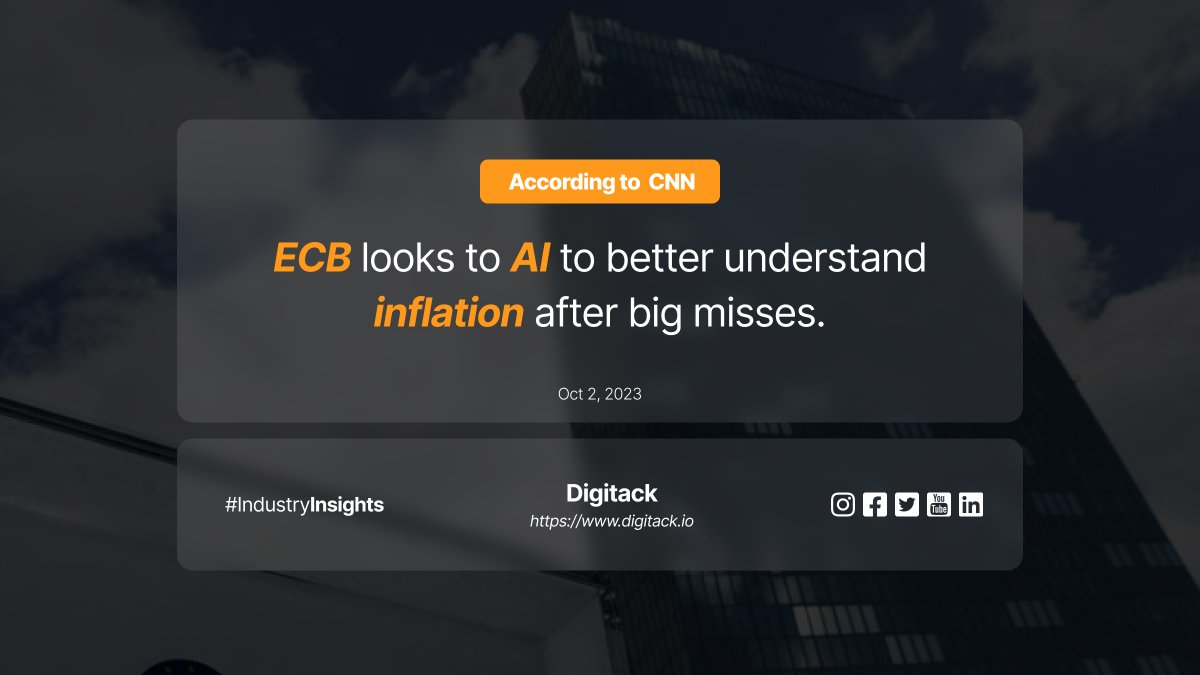 According to CNN

ECB looks to AI to better understand inflation after big misses.

Oct 2, 2023

#IndustryInsights

Digitack
https://www.digitack.io

You Tube